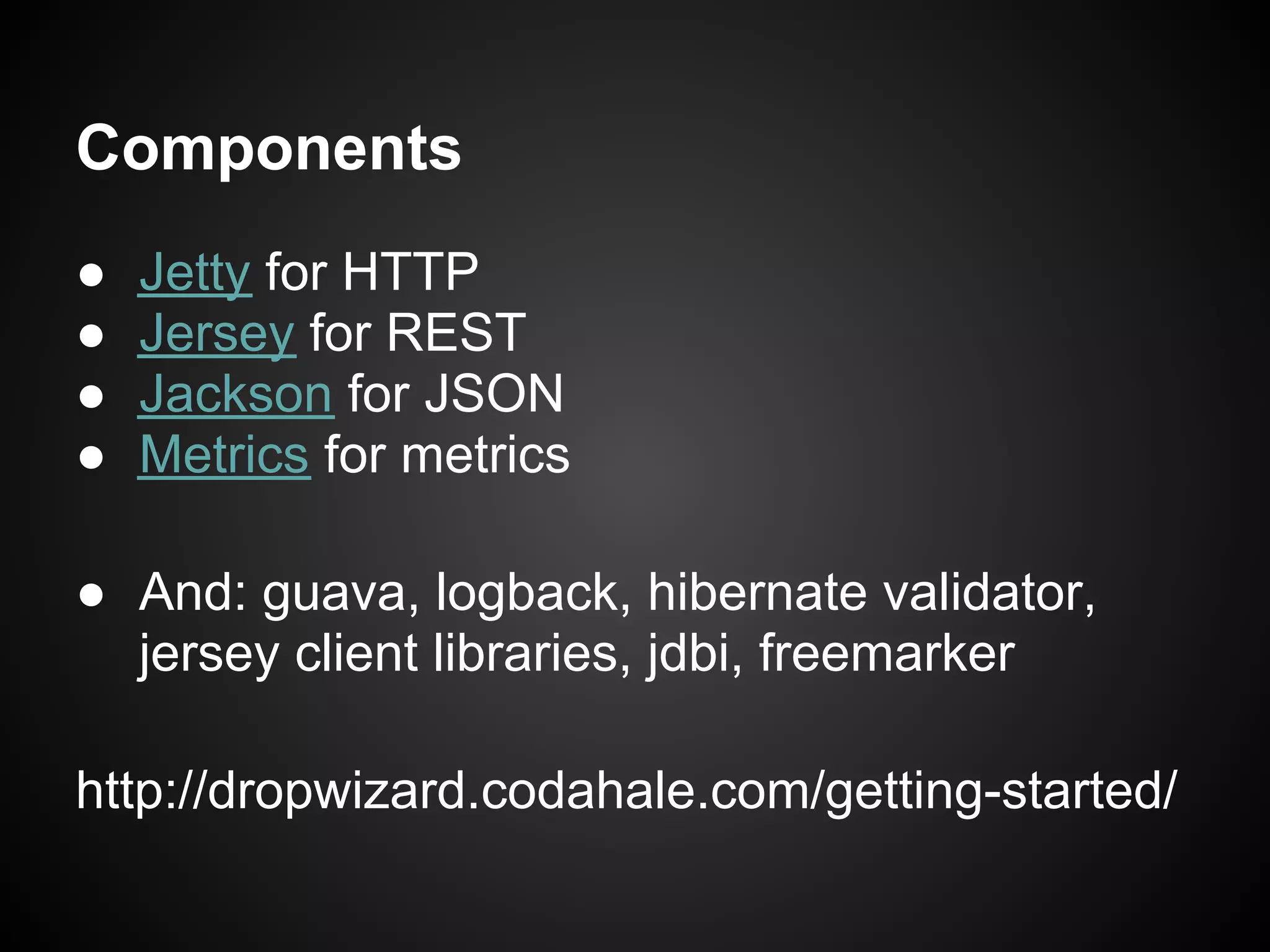 Components

● Jetty for HTTP
● Jersey for REST
● Jackson for JSON
● Metrics for metrics

● And: guava, logback, hibernate validator, jersey client libraries, jdbi, freemarker

http://dropwizard.codahale.com/getting-started/